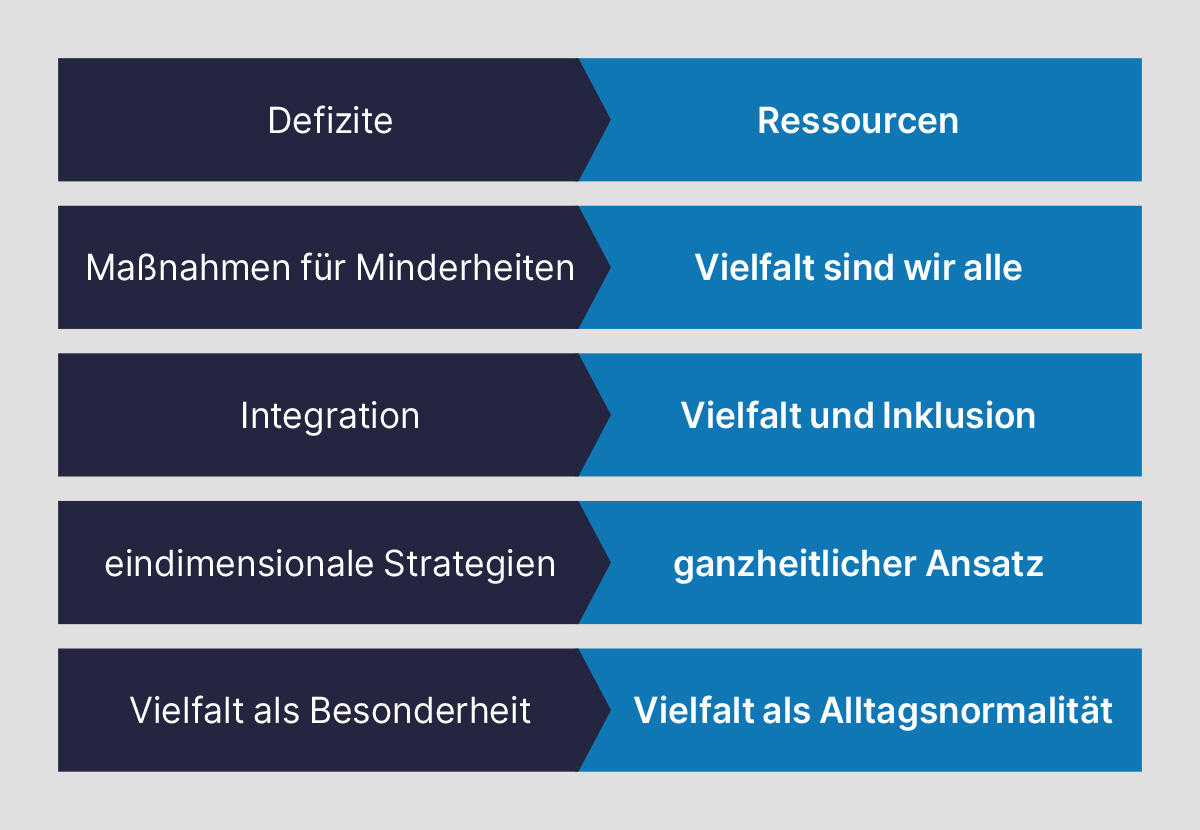 Defizite

Ressourcen

Maßnahmen für Minderheiten

Vielfalt sind wir alle

Integration

Vielfalt und Inklusion

eindimensionale Strategien

ganzheitlicher Ansatz

Vielfalt als Besonderheit

Vielfalt als Alltagsnormalität